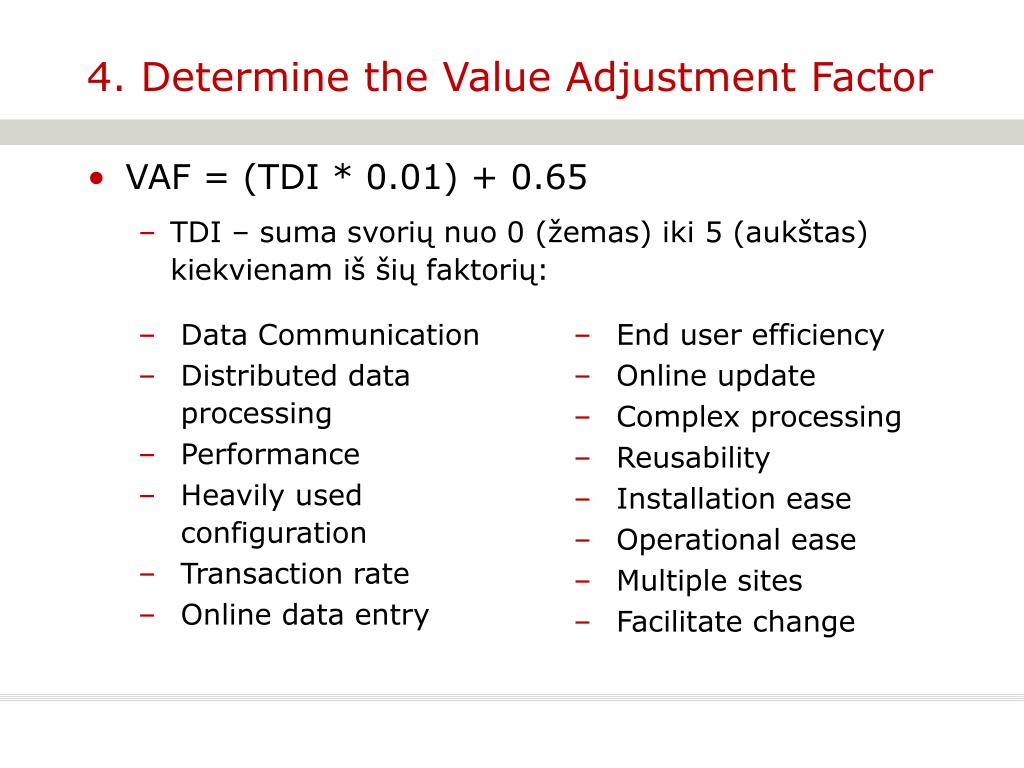 4. Determine the Value Adjustment Factor

• VAF = (TDI * 0.01) + 0.65

– TDI – suma svorių nuo 0 (žemas) iki 5 (aukštas) kiekvienam iš šių faktorių:

– Data Communication
– Distributed data processing
– Performance
– Heavily used configuration
– Transaction rate
– Online data entry

– End user efficiency
– Online update
– Complex processing
– Reusability
– Installation ease
– Operational ease
– Multiple sites
– Facilitate change